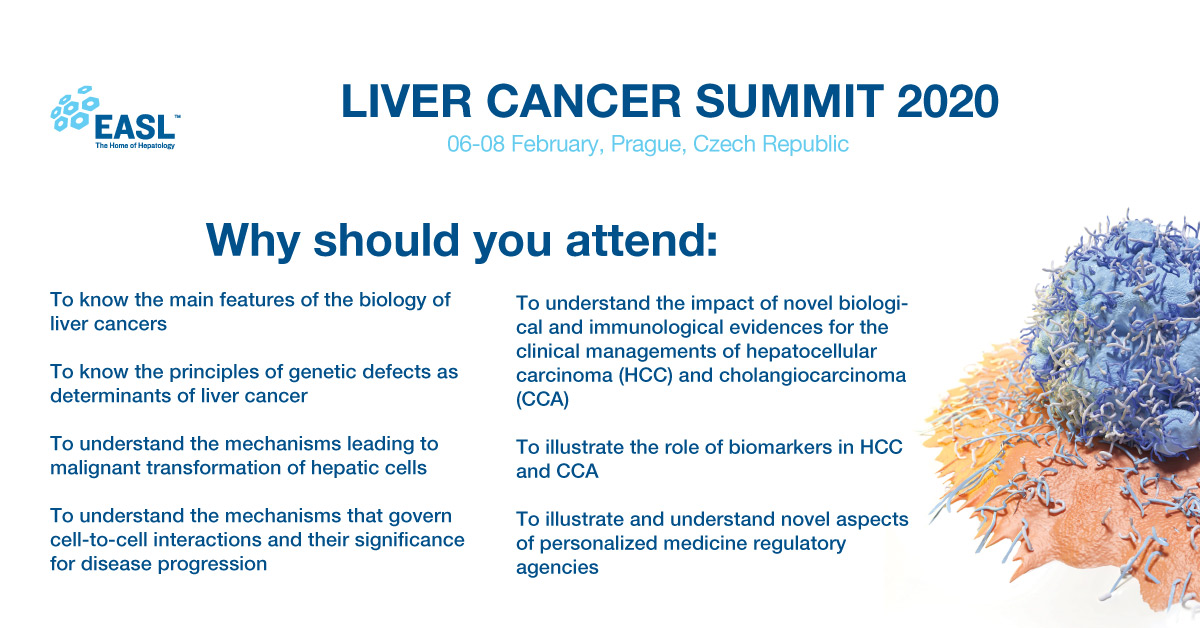 EASL™
The Home of Hepatology

LIVER CANCER SUMMIT 2020
06-08 February, Prague, Czech Republic

Why should you attend:

To know the main features of the biology of liver cancers

To know the principles of genetic defects as determinants of liver cancer

To understand the mechanisms leading to malignant transformation of hepatic cells

To understand the mechanisms that govern cell-to-cell interactions and their significance for disease progression

To understand the impact of novel biological and immunological evidences for the clinical managements of hepatocellular carcinoma (HCC) and cholangiocarcinoma (CCA)

To illustrate the role of biomarkers in HCC and CCA

To illustrate and understand novel aspects of personalized medicine regulatory agencies